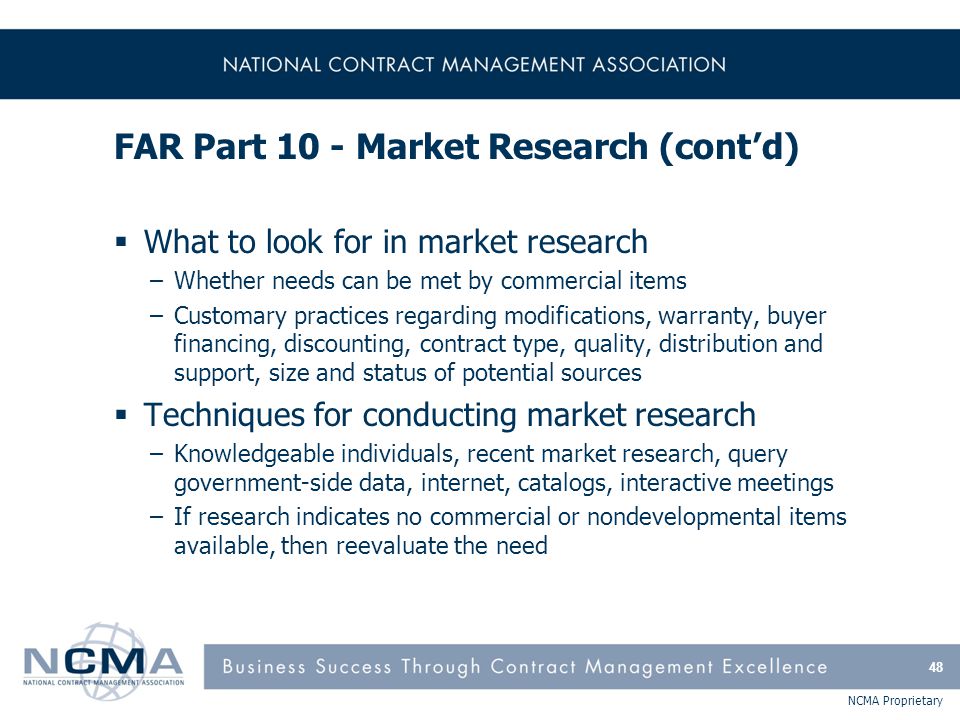 NATIONAL CONTRACT MANAGEMENT ASSOCIATION

FAR Part 10 - Market Research (cont'd)

▪ What to look for in market research
– Whether needs can be met by commercial items
– Customary practices regarding modifications, warranty, buyer financing, discounting, contract type, quality, distribution and support, size and status of potential sources

▪ Techniques for conducting market research
– Knowledgeable individuals, recent market research, query government-side data, internet, catalogs, interactive meetings
– If research indicates no commercial or nondevelopmental items available, then reevaluate the need

NCMA
NATIONAL CONTRACT MANAGEMENT ASSOCIATION

Business Success Through Contract Management Excellence

48

NCMA Proprietary